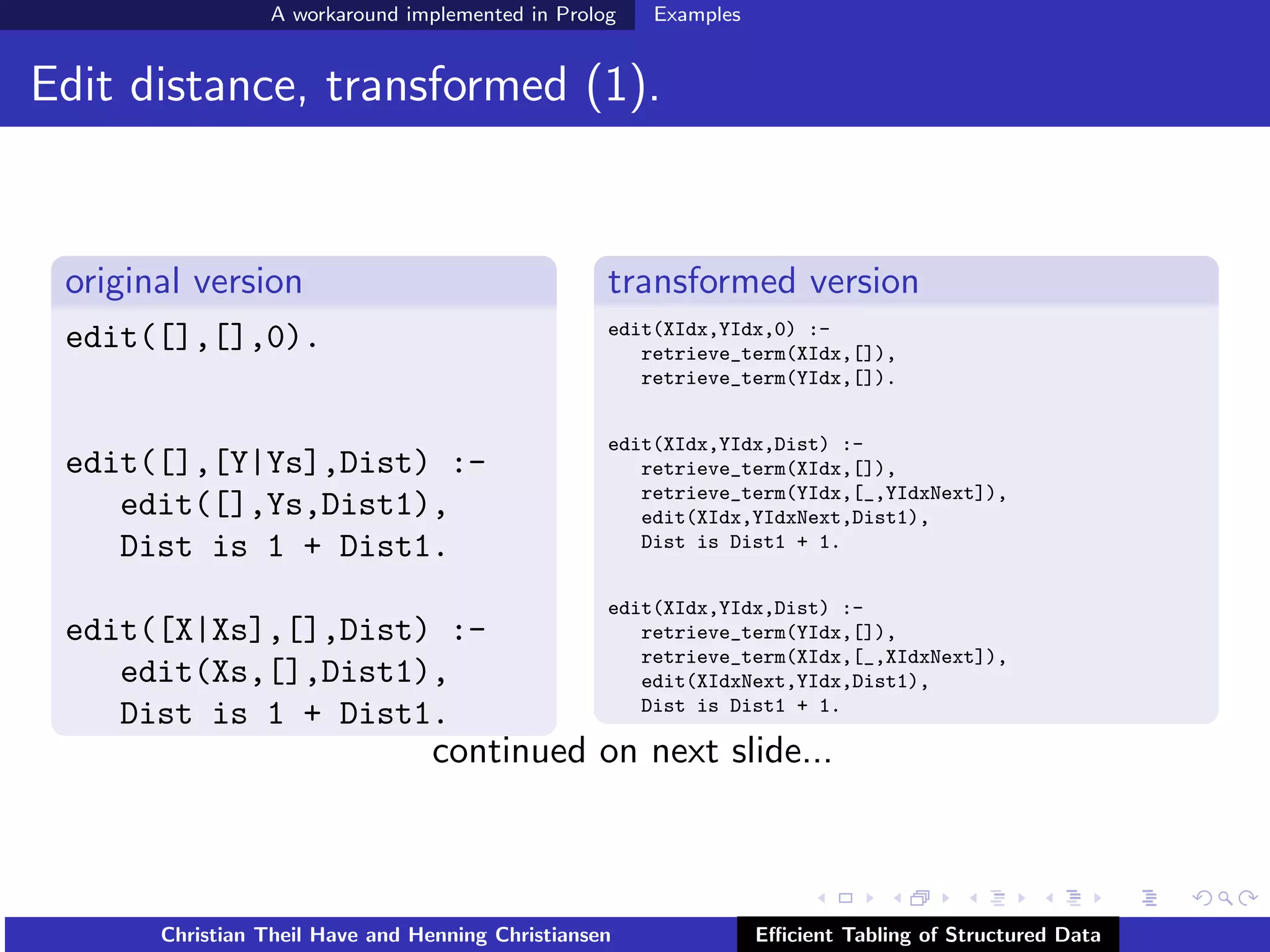 A workaround implemented in Prolog Examples

Edit distance, transformed (1).

original version

edit([],[],0).

edit([],[Y|Ys],Dist) :-
  edit([],Ys,Dist1),
  Dist is 1 + Dist1.

edit([X|Xs],[],Dist) :-
  edit(Xs,[],Dist1),
  Dist is 1 + Dist1.

transformed version

edit(XIdx,YIdx,0) :-
  retrieve_term(XIdx,[]),
  retrieve_term(YIdx,[]).

edit(XIdx,YIdx,Dist) :-
  retrieve_term(XIdx,[]),
  retrieve_term(YIdx,[_,YIdxNext]),
  edit(XIdx,YIdxNext,Dist1),
  Dist is Dist1 + 1.

edit(XIdx,YIdx,Dist) :-
  retrieve_term(YIdx,[]),
  retrieve_term(XIdx,[_,XIdxNext]),
  edit(XIdxNext,YIdx,Dist1),
  Dist is Dist1 + 1.

continued on next slide...

Christian Theil Have and Henning Christiansen Efficient Tabling of Structured Data